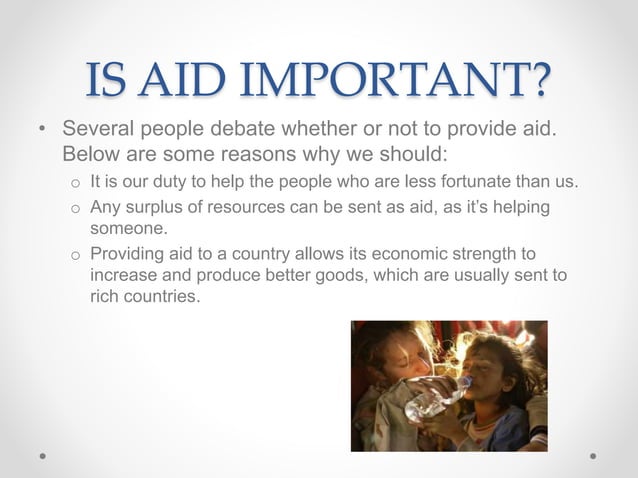 IS AID IMPORTANT?

• Several people debate whether or not to provide aid. Below are some reasons why we should:
  o It is our duty to help the people who are less fortunate than us.
  o Any surplus of resources can be sent as aid, as it's helping someone.
  o Providing aid to a country allows its economic strength to increase and produce better goods, which are usually sent to rich countries.